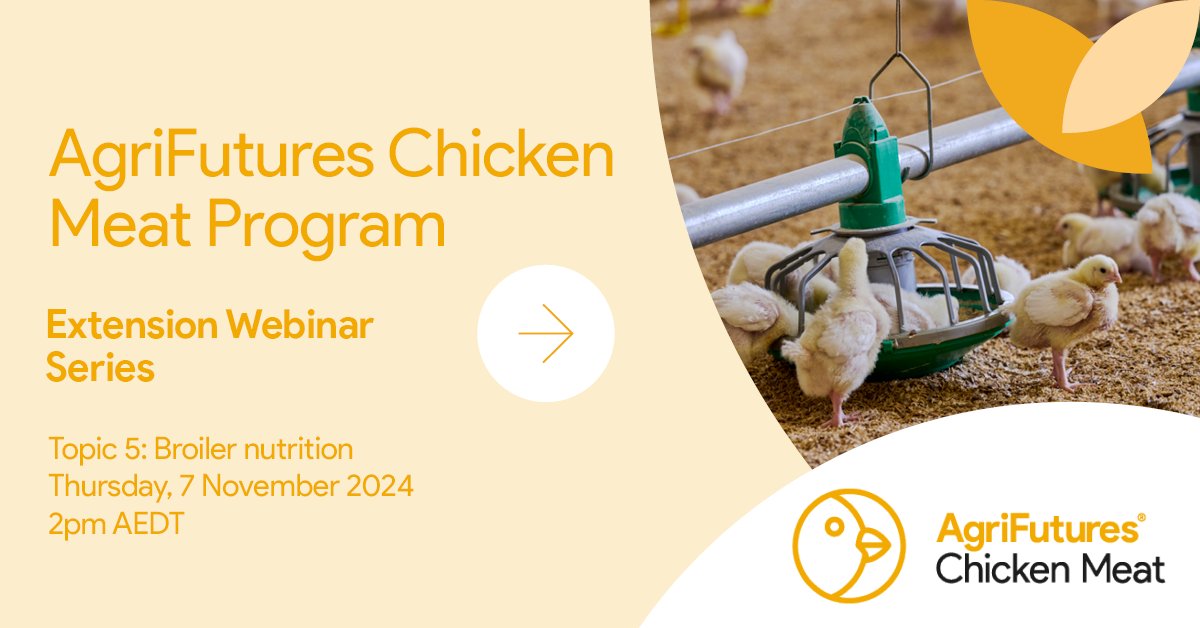 AgriFutures Chicken Meat Program

Extension Webinar Series

Topic 5: Broiler nutrition
Thursday, 7 November 2024
2pm AEDT

AgriFutures®
Chicken Meat